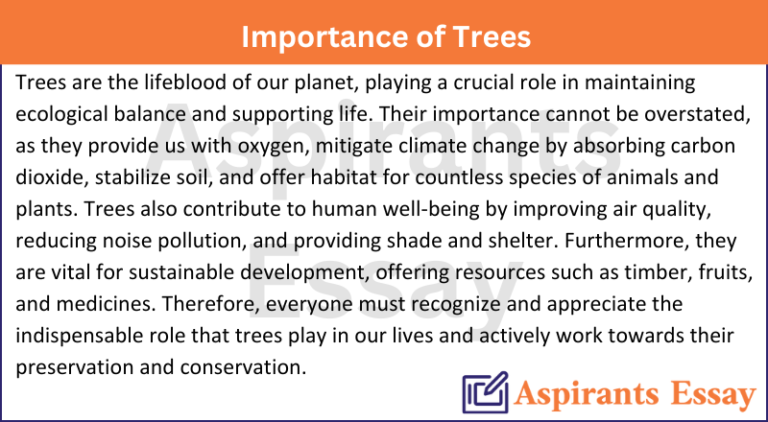 Importance of Trees

Trees are the lifeblood of our planet, playing a crucial role in maintaining ecological balance and supporting life. Their importance cannot be overstated, as they provide us with oxygen, mitigate climate change by absorbing carbon dioxide, stabilize soil, and offer habitat for countless species of animals and plants. Trees also contribute to human well-being by improving air quality, reducing noise pollution, and providing shade and shelter. Furthermore, they are vital for sustainable development, offering resources such as timber, fruits, and medicines. Therefore, everyone must recognize and appreciate the indispensable role that trees play in our lives and actively work towards their preservation and conservation.

Aspirants Essay

Aspirants Essay